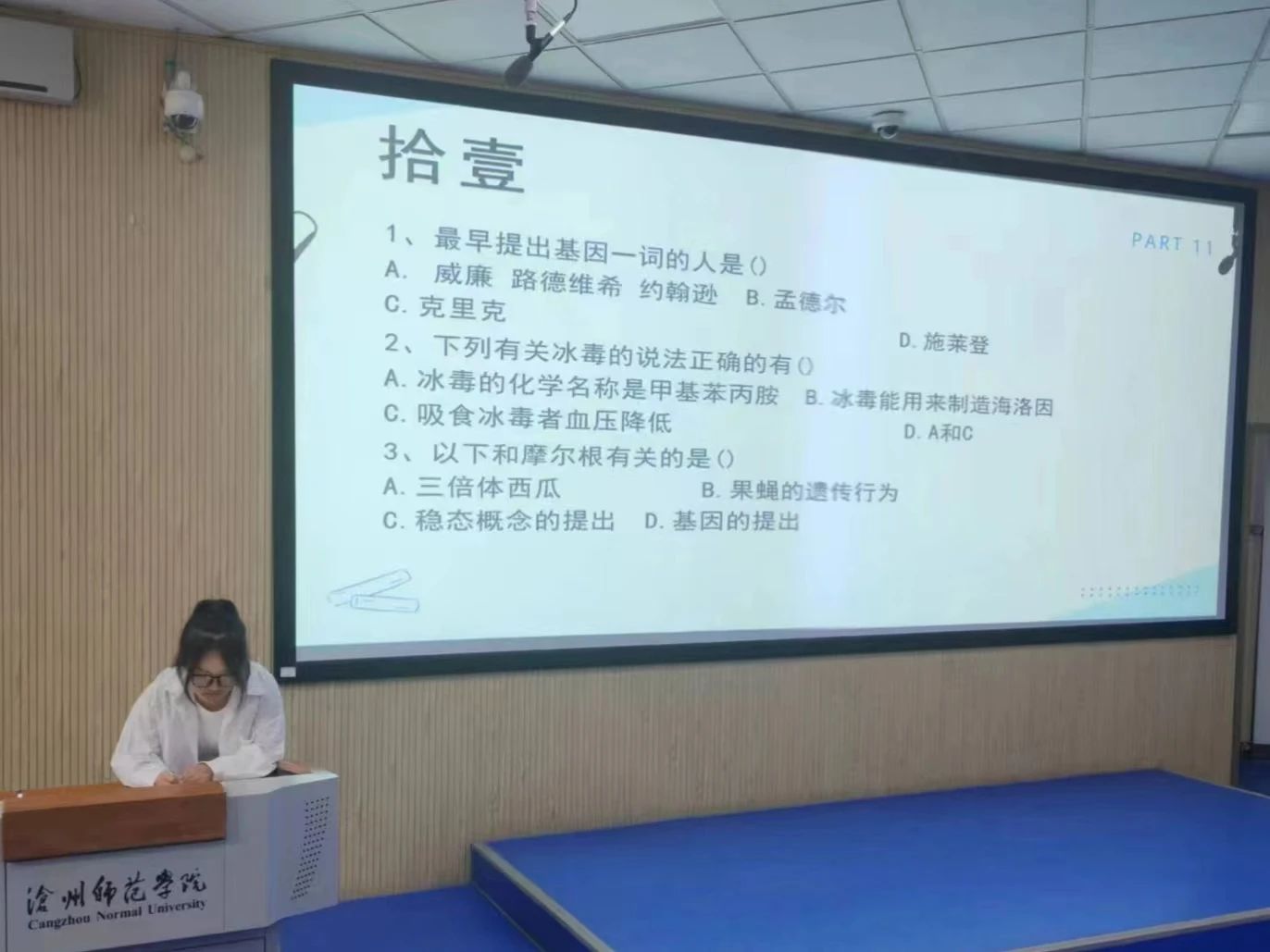 拾壹

PART 11

1、最早提出基因一词的人是()
A. 威廉 路德维希 约翰逊 B. 孟德尔
C. 克里克 D. 施莱登

2、下列有关冰毒的说法正确的有()
A. 冰毒的化学名称是甲基苯丙胺 B. 冰毒能用来制造海洛因
C. 吸食冰毒者血压降低 D. A和C

3、以下和摩尔根有关的是()
A. 三倍体西瓜 B. 果蝇的遗传行为
C. 稳态概念的提出 D. 基因的提出

沧州师范学院
Cangzhou Normal University